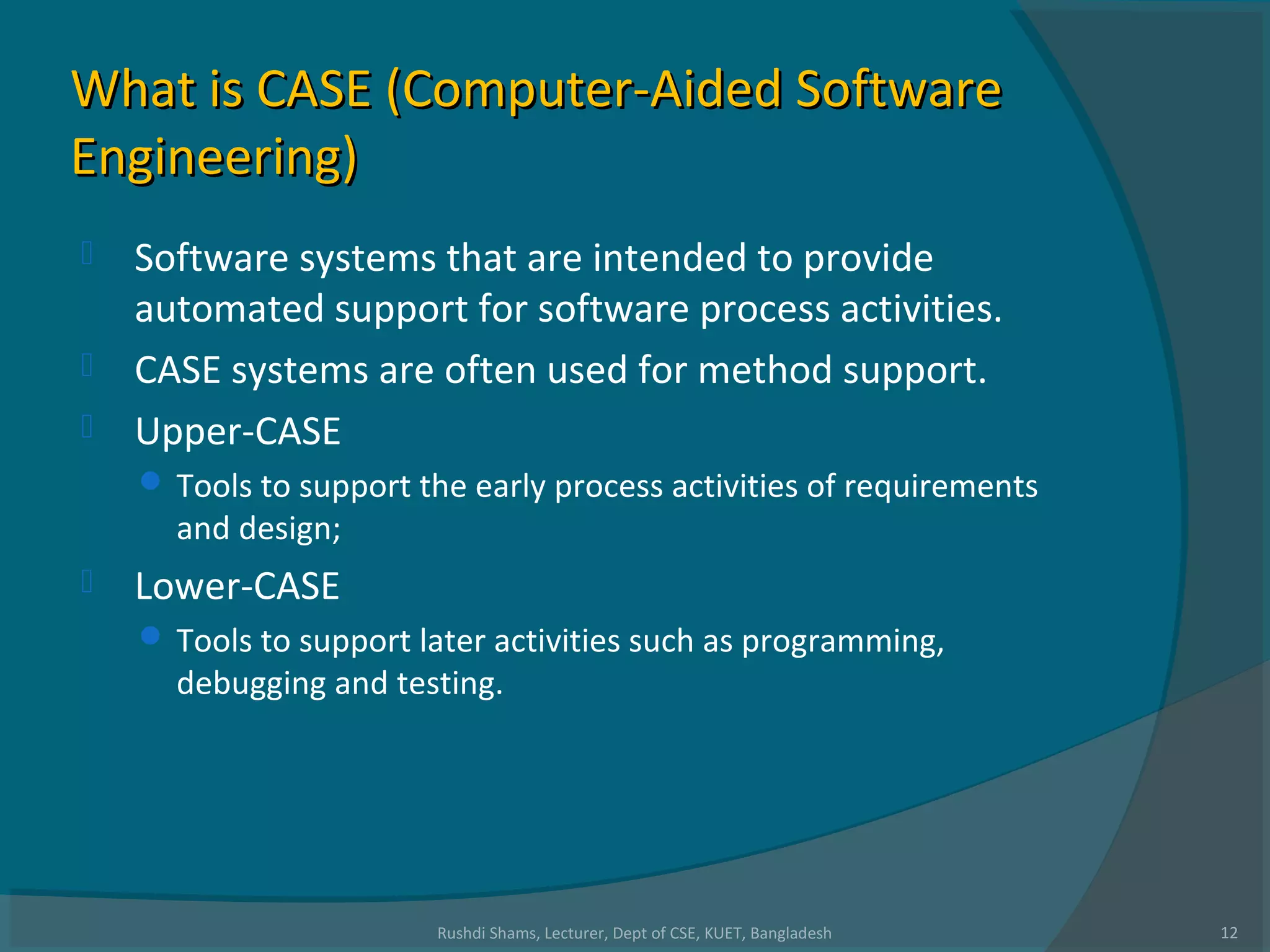 What is CASE (Computer-Aided Software Engineering)

Software systems that are intended to provide automated support for software process activities.

CASE systems are often used for method support.

Upper-CASE

Tools to support the early process activities of requirements and design;

Lower-CASE

Tools to support later activities such as programming, debugging and testing.

Rushdi Shams, Lecturer, Dept of CSE, KUET, Bangladesh

12